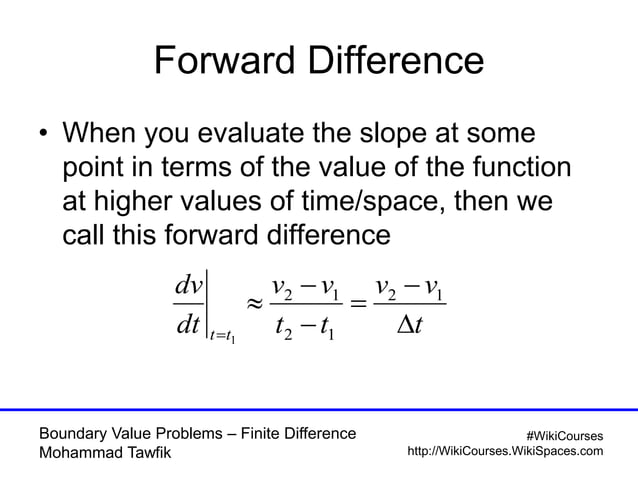 Forward Difference

• When you evaluate the slope at some point in terms of the value of the function at higher values of time/space, then we call this forward difference

$\left.\frac{dv}{dt}\right|_{t=t_1} \approx \frac{v_2 - v_1}{t_2 - t_1} = \frac{v_2 - v_1}{\Delta t}$

Boundary Value Problems – Finite Difference
Mohammad Tawfik

#WikiCourses
http://WikiCourses.WikiSpaces.com